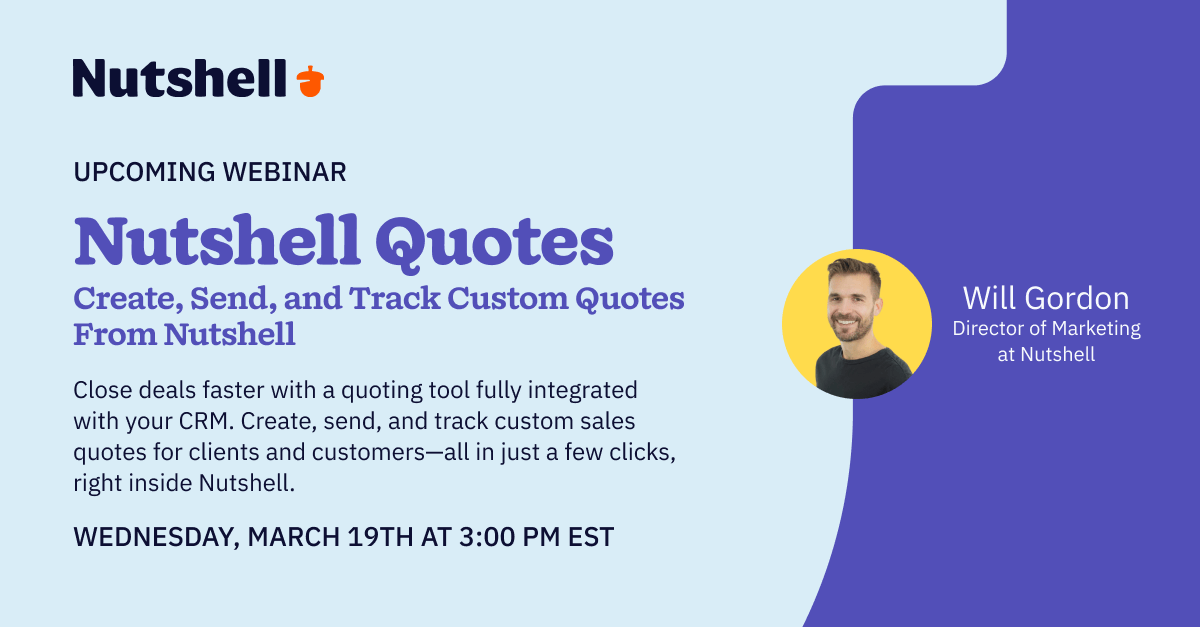 Nutshell

UPCOMING WEBINAR

Nutshell Quotes

Create, Send, and Track Custom Quotes From Nutshell

Close deals faster with a quoting tool fully integrated with your CRM. Create, send, and track custom sales quotes for clients and customers—all in just a few clicks, right inside Nutshell.

WEDNESDAY, MARCH 19TH AT 3:00 PM EST

Will Gordon
Director of Marketing at Nutshell